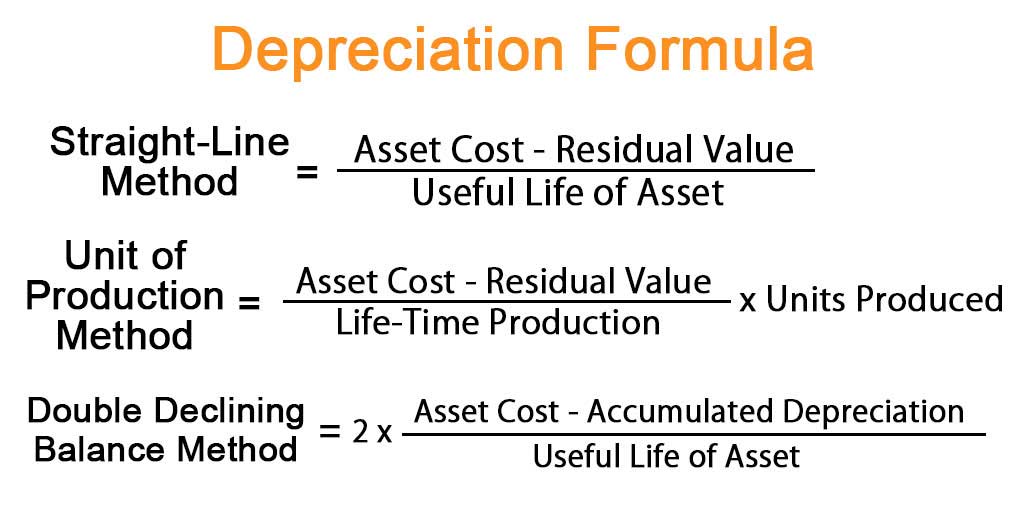 Depreciation Formula

Straight-Line Method $= \frac{\text{Asset Cost - Residual Value}}{\text{Useful Life of Asset}}$

Unit of Production Method $= \frac{\text{Asset Cost - Residual Value}}{\text{Life-Time Production}}$ x Units Produced

Double Declining Balance Method $= 2 \text{ x } \frac{\text{Asset Cost - Accumulated Depreciation}}{\text{Useful Life of Asset}}$